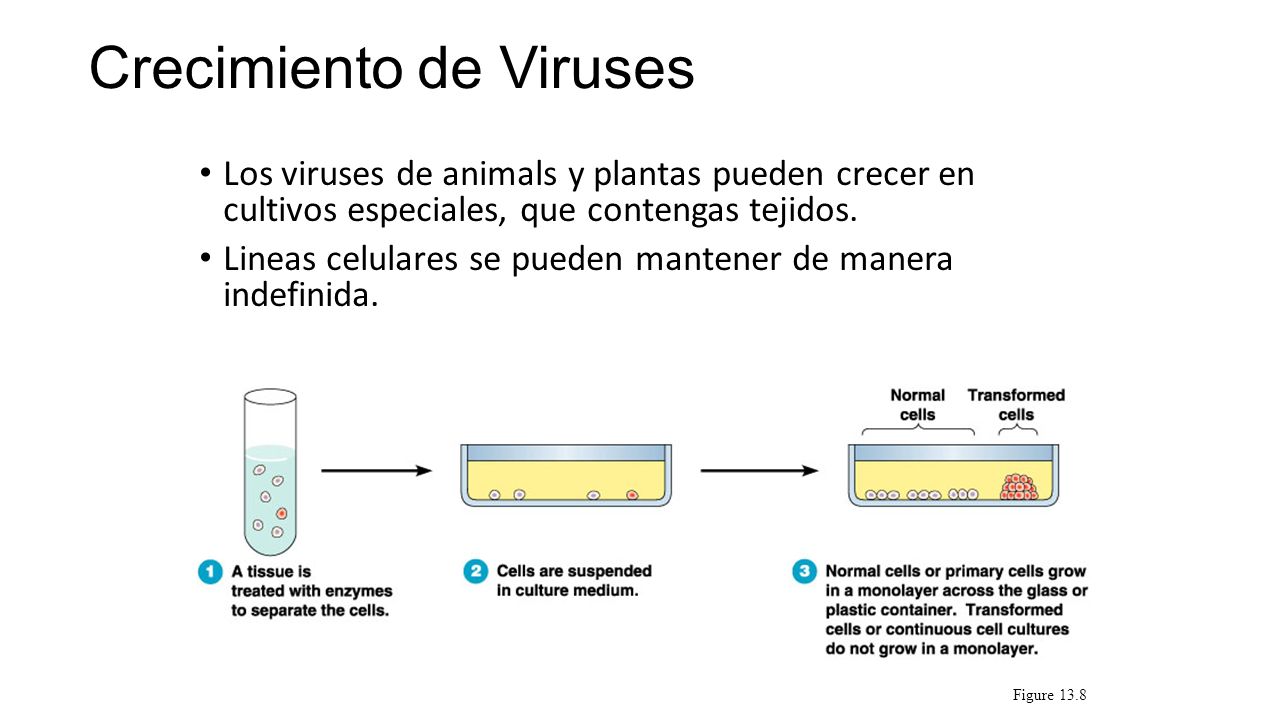 Crecimiento de Viruses

• Los viruses de animals y plantas pueden crecer en cultivos especiales, que contengas tejidos.
• Lineas celulares se pueden mantener de manera indefinida.

Normal cells

Transformed cells

1 A tissue is treated with enzymes to separate the cells.

2 Cells are suspended in culture medium.

3 Normal cells or primary cells grow in a monolayer across the glass or plastic container. Transformed cells or continuous cell cultures do not grow in a monolayer.

Figure 13.8